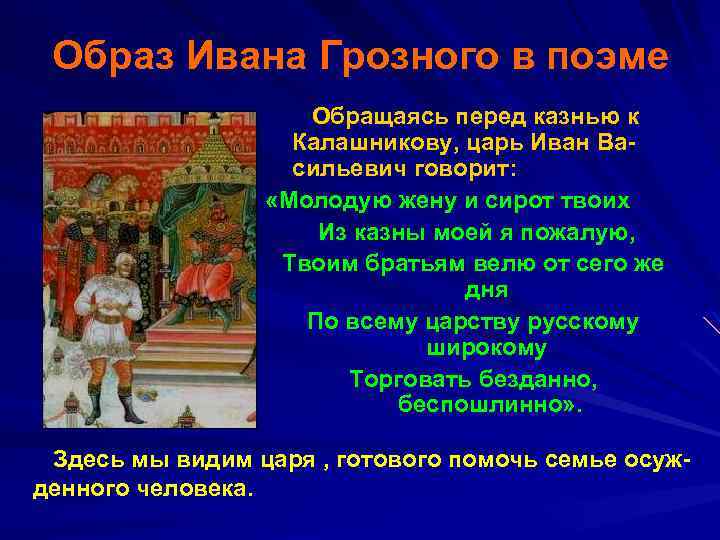 Образ Ивана Грозного в поэме

Обращаясь перед казнью к Калашникову, царь Иван Васильевич говорит:

«Молодую жену и сирот твоих
Из казны моей я пожалую,
Твоим братьям велю от сего же дня
По всему царству русскому широкому
Торговать безданно, беспошлинно».

Здесь мы видим царя , готового помочь семье осужденного человека.